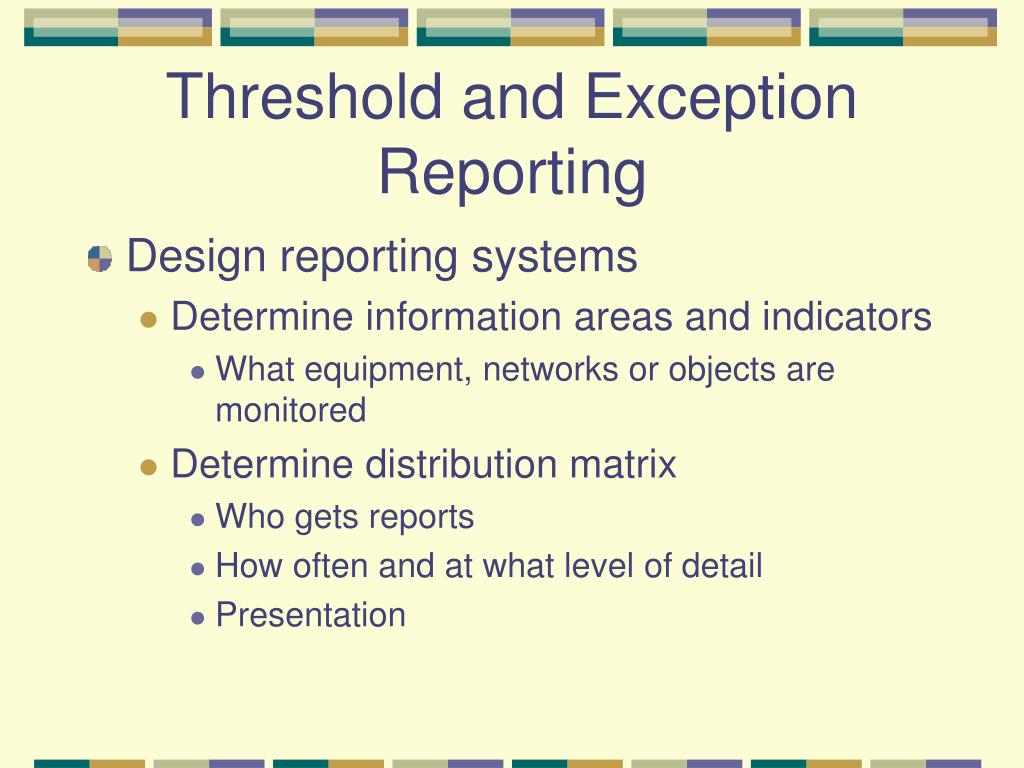 Threshold and Exception Reporting

Design reporting systems

Determine information areas and indicators

What equipment, networks or objects are monitored

Determine distribution matrix

Who gets reports

How often and at what level of detail

Presentation